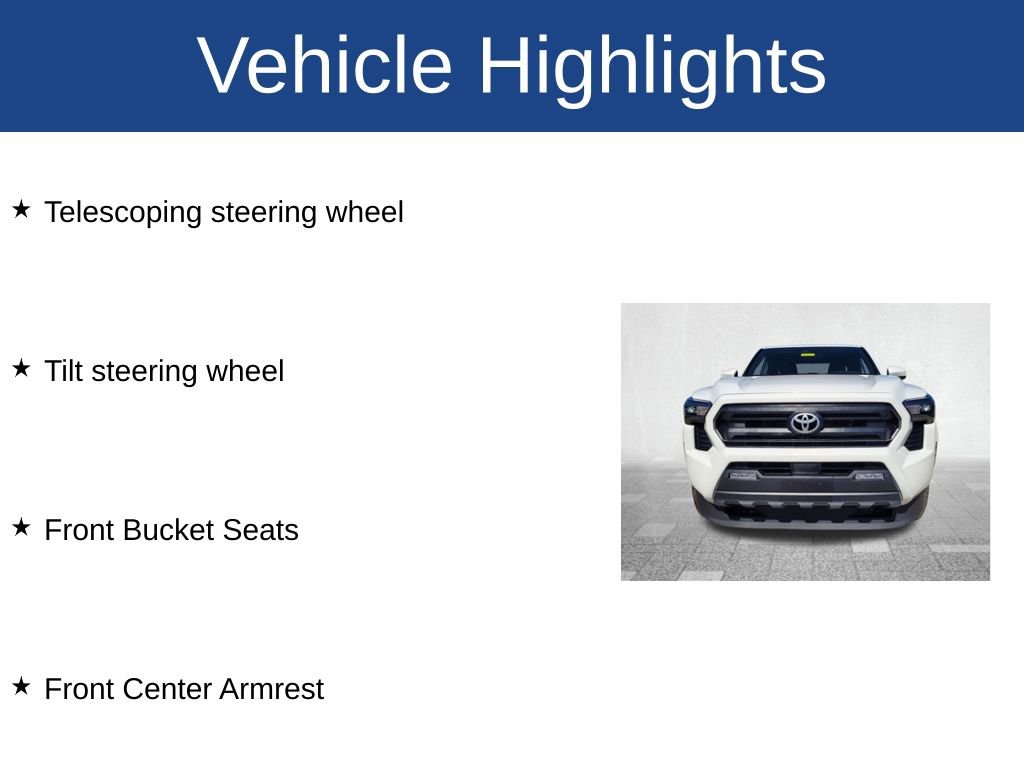 Vehicle Highlights

★ Telescoping steering wheel

★ Tilt steering wheel

★ Front Bucket Seats

★ Front Center Armrest